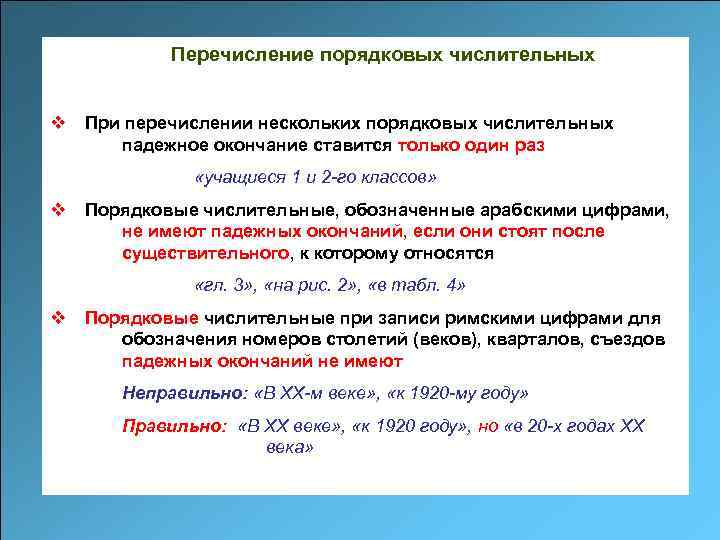 Перечисление порядковых числительных

❖ При перечислении нескольких порядковых числительных падежное окончание ставится только один раз

«учащиеся 1 и 2-го классов»

❖ Порядковые числительные, обозначенные арабскими цифрами, не имеют падежных окончаний, если они стоят после существительного, к которому относятся

«гл. 3», «на рис. 2», «в табл. 4»

❖ Порядковые числительные при записи римскими цифрами для обозначения номеров столетий (веков), кварталов, съездов падежных окончаний не имеют

Неправильно: «В XX-м веке», «к 1920-му году»

Правильно: «В XX веке», «к 1920 году», но «в 20-х годах XX века»